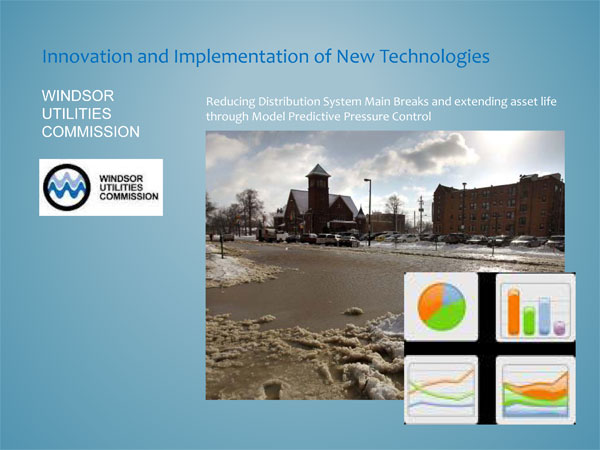 Innovation and Implementation of New Technologies

WINDSOR UTILITIES COMMISSION

WINDSOR UTILITIES COMMISSION

Reducing Distribution System Main Breaks and extending asset life through Model Predictive Pressure Control